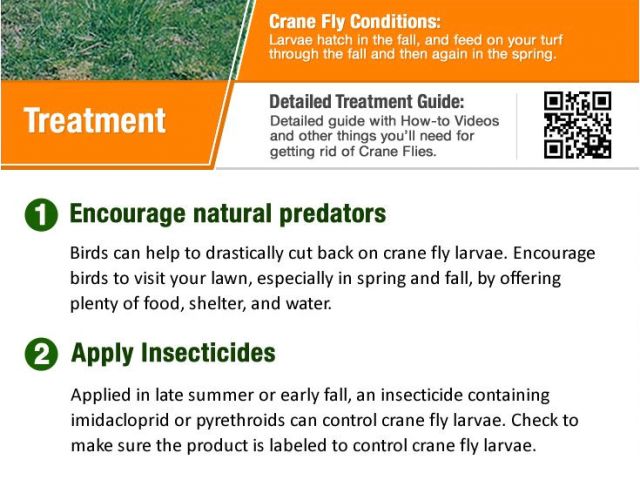 Crane Fly Conditions:
Larvae hatch in the fall, and feed on your turf through the fall and then again in the spring.

Treatment

Detailed Treatment Guide:
Detailed guide with How-to Videos and other things you'll need for getting rid of Crane Flies.

1 Encourage natural predators

Birds can help to drastically cut back on crane fly larvae. Encourage birds to visit your lawn, especially in spring and fall, by offering plenty of food, shelter, and water.

2 Apply Insecticides

Applied in late summer or early fall, an insecticide containing imidacloprid or pyrethroids can control crane fly larvae. Check to make sure the product is labeled to control crane fly larvae.